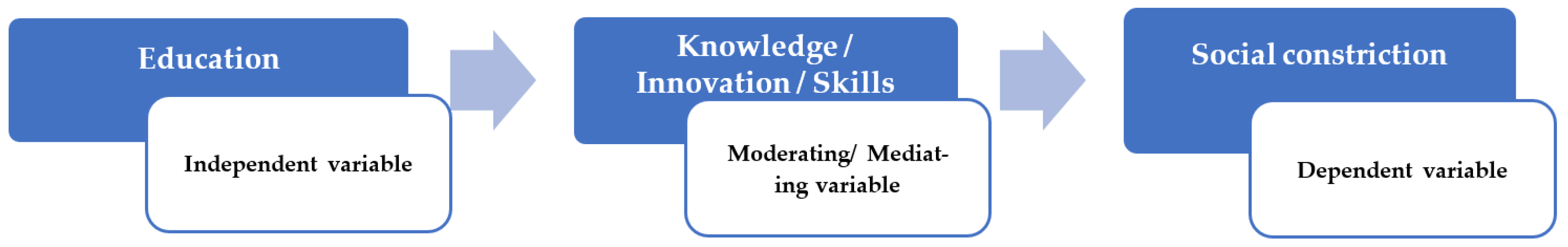 Education

Independent variable

Knowledge / Innovation / Skills

Moderating/ Mediating variable

Social constriction

Dependent variable